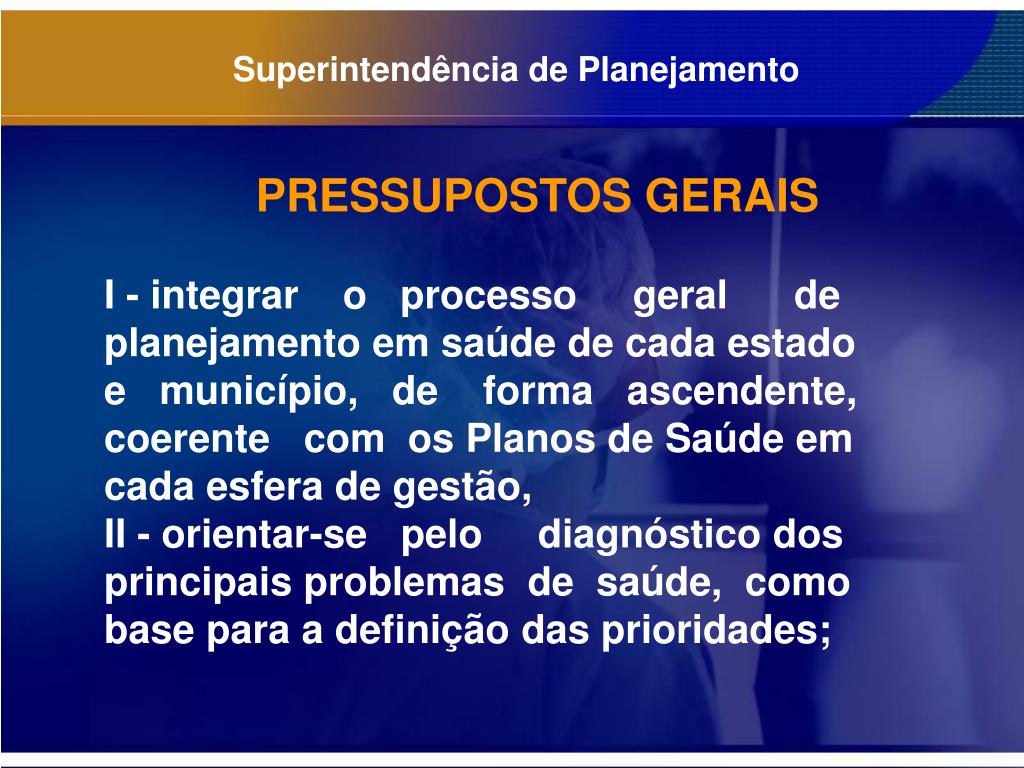 Superintendência de Planejamento

PRESSUPOSTOS GERAIS

I - integrar o processo geral de planejamento em saúde de cada estado e município, de forma ascendente, coerente com os Planos de Saúde em cada esfera de gestão,
II - orientar-se pelo diagnóstico dos principais problemas de saúde, como base para a definição das prioridades;